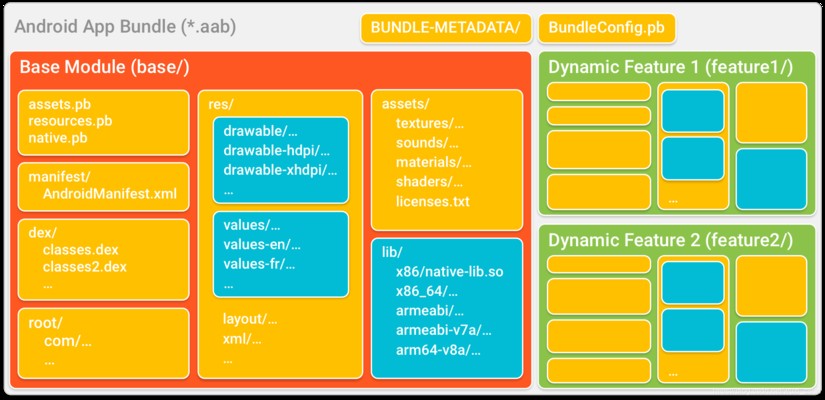 Android App Bundle (*.aab)

BUNDLE-METADATA/

BundleConfig.pb

Base Module (base/)

assets.pb
resources.pb
native.pb

manifest/
AndroidManifest.xml

dex/
classes.dex
classes2.dex
...

root/
com/...
...

res/

drawable/...
drawable-hdpi/...
drawable-xhdpi/...
...

values/...
values-en/...
values-fr/...
...

layout/...
xml/...
...

assets/
textures/...
sounds/...
materials/...
shaders/...
licenses.txt

lib/
x86/native-lib.so
x86_64/...
armeabi/...
armeabi-v7a/...
arm64-v8a/...

Dynamic Feature 1 (feature1/)

...

Dynamic Feature 2 (feature2/)

...